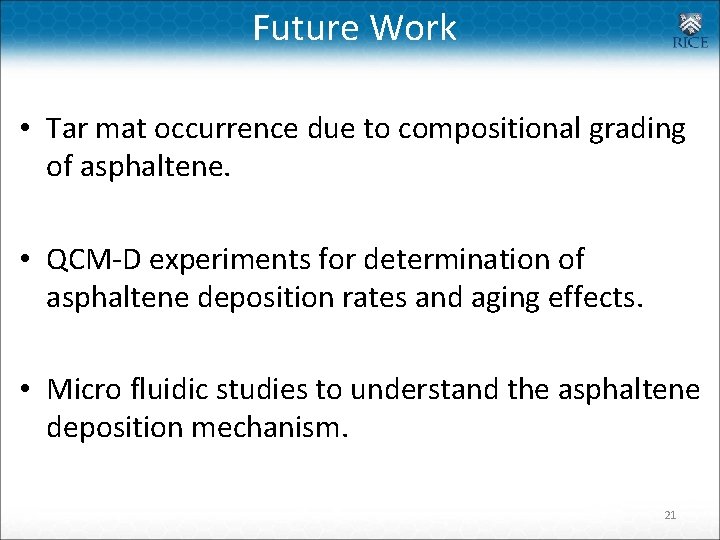 Future Work

RICE

• Tar mat occurrence due to compositional grading of asphaltene.

• QCM-D experiments for determination of asphaltene deposition rates and aging effects.

• Micro fluidic studies to understand the asphaltene deposition mechanism.

21